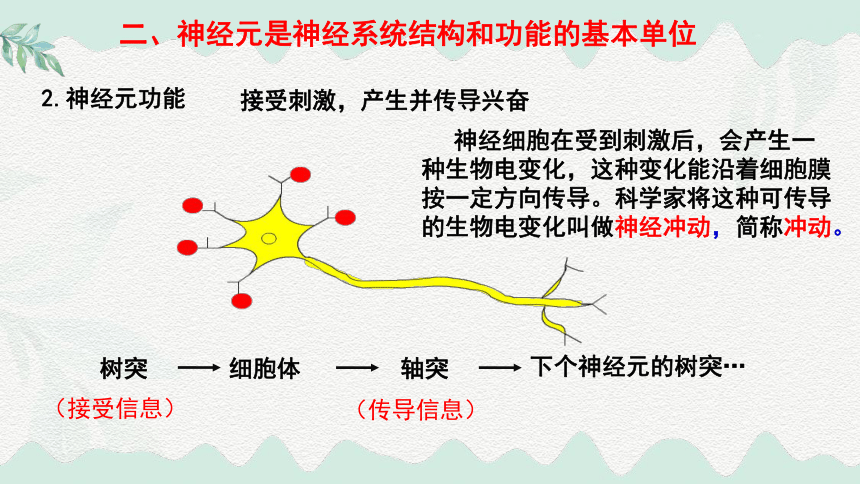 二、神经元是神经系统结构和功能的基本单位

2. 神经元功能　　接受刺激，产生并传导兴奋

神经细胞在受到刺激后，会产生一种生物电变化，这种变化能沿着细胞膜按一定方向传导。科学家将这种可传导的生物电变化叫做神经冲动，简称冲动。

树突 ⟶ 细胞体 ⟶ 轴突 ⟶ 下个神经元的树突…

（接受信息）　　（传导信息）